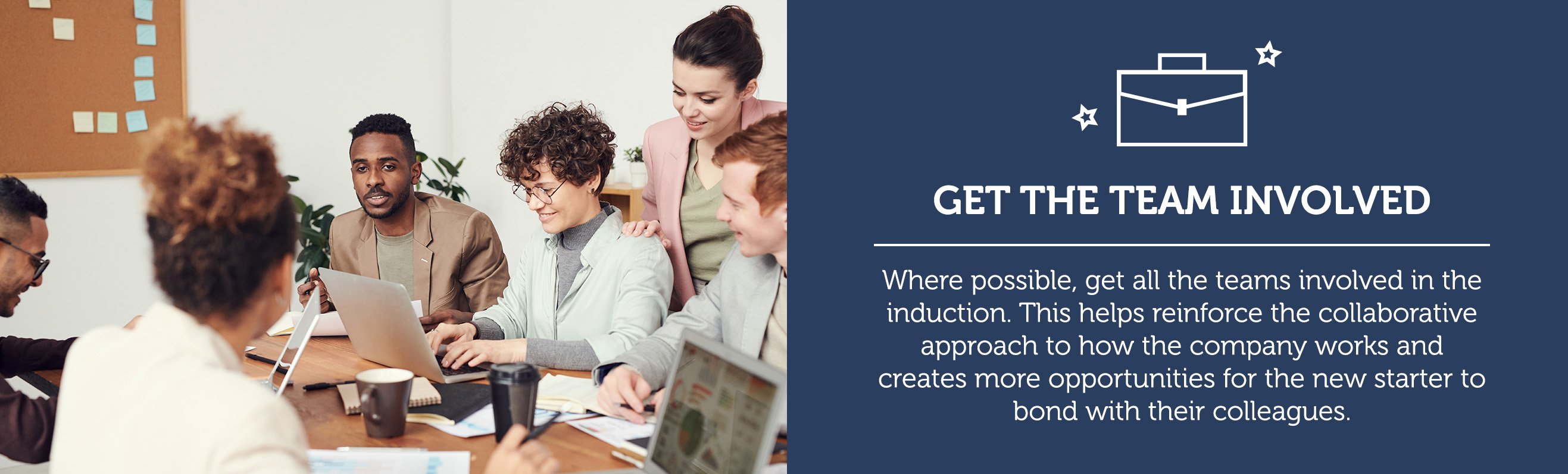 GET THE TEAM INVOLVED

Where possible, get all the teams involved in the induction. This helps reinforce the collaborative approach to how the company works and creates more opportunities for the new starter to bond with their colleagues.